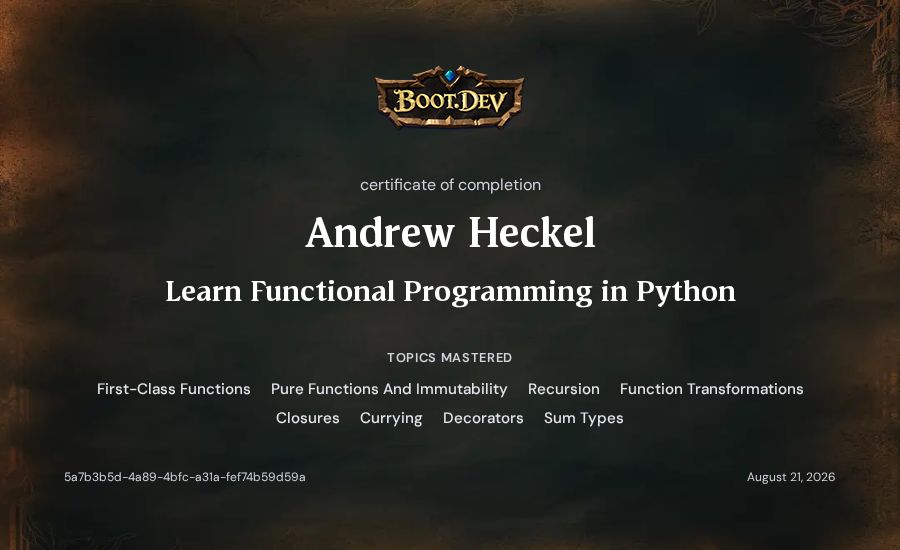 BOOT.DEV

certificate of completion

Andrew Heckel

Learn Functional Programming in Python

TOPICS MASTERED

First-Class Functions Pure Functions And Immutability Recursion Function Transformations Closures Currying Decorators Sum Types

5a7b3b5d-4a89-4bfc-a31a-fef74b59d59a

August 21, 2026